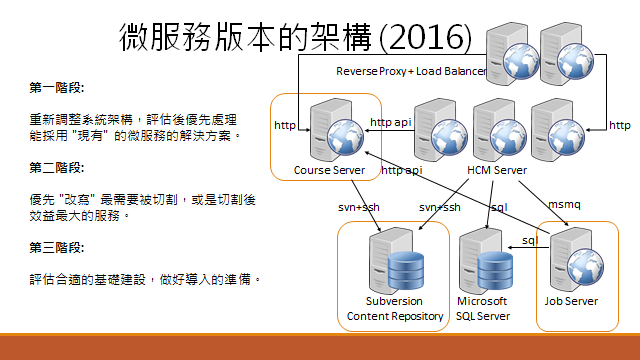 微服務版本的架構 (2016)

第一階段:

重新調整系統架構，評估後優先處理能採用 "現有" 的微服務的解決方案。

第二階段:

優先 "改寫" 最需要被切割，或是切割後效益最大的服務。

第三階段:

評估合適的基礎建設，做好導入的準備。

Reverse Proxy + Load Balancer

http

http api

http

Course Server

http api

HCM Server

svn+ssh

svn+ssh

sql

msmq

sql

Subversion Content Repository

Microsoft SQL Server

Job Server